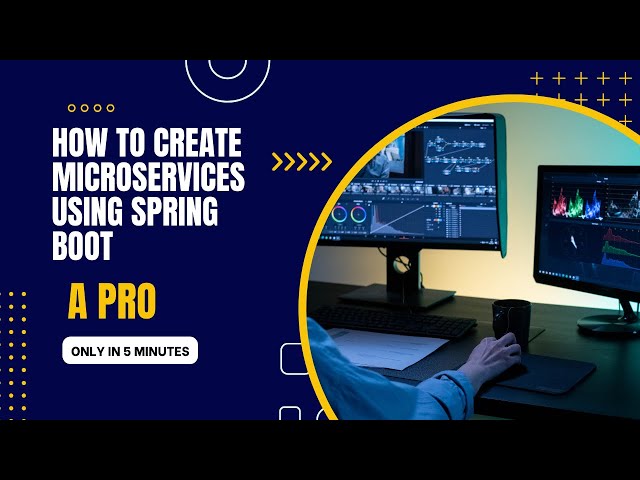 HOW TO CREATE MICROSERVICES USING SPRING BOOT

A PRO

ONLY IN 5 MINUTES